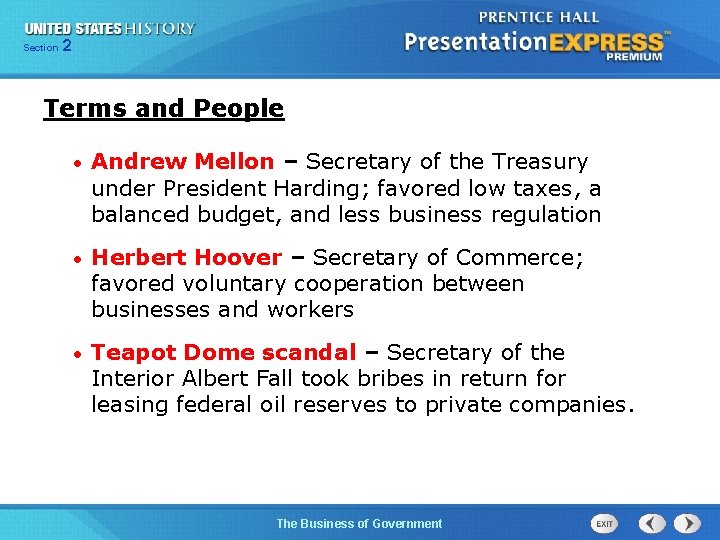 UNITED STATES HISTORY
Section 2

PRENTICE HALL
PresentationEXPRESS™
PREMIUM

Terms and People

• Andrew Mellon – Secretary of the Treasury under President Harding; favored low taxes, a balanced budget, and less business regulation

• Herbert Hoover – Secretary of Commerce; favored voluntary cooperation between businesses and workers

• Teapot Dome scandal – Secretary of the Interior Albert Fall took bribes in return for leasing federal oil reserves to private companies.

The Business of Government

EXIT